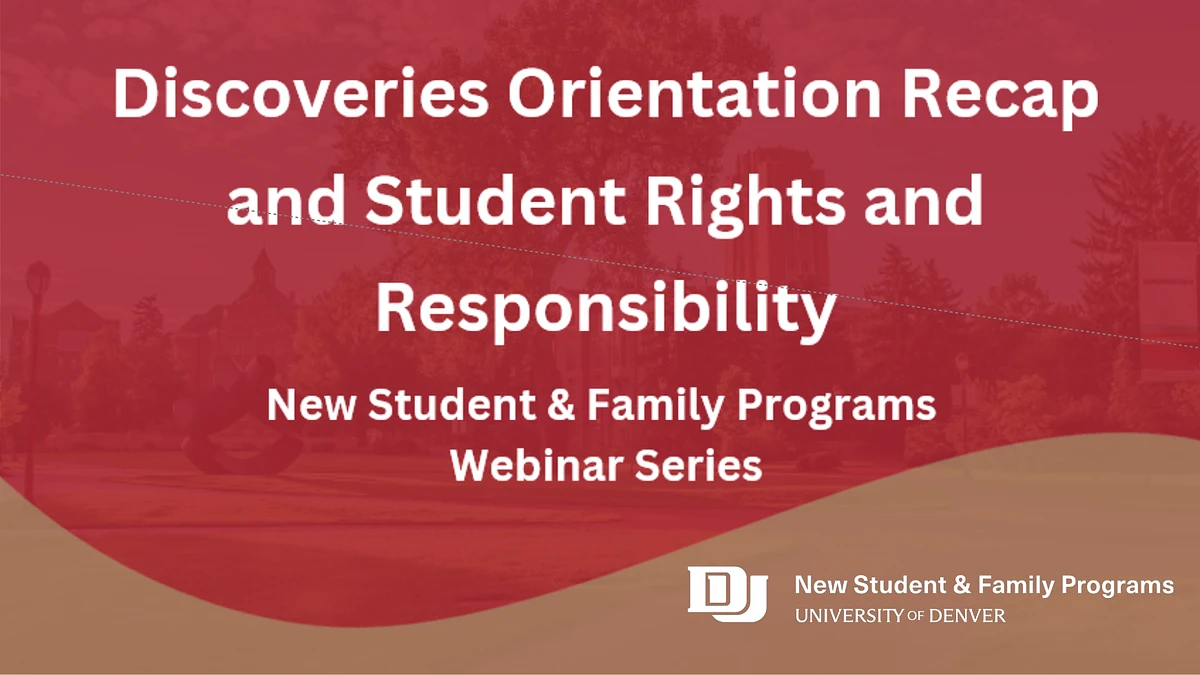 Discoveries Orientation Recap and Student Rights and Responsibility

New Student & Family Programs
Webinar Series

DU New Student & Family Programs
UNIVERSITY OF DENVER